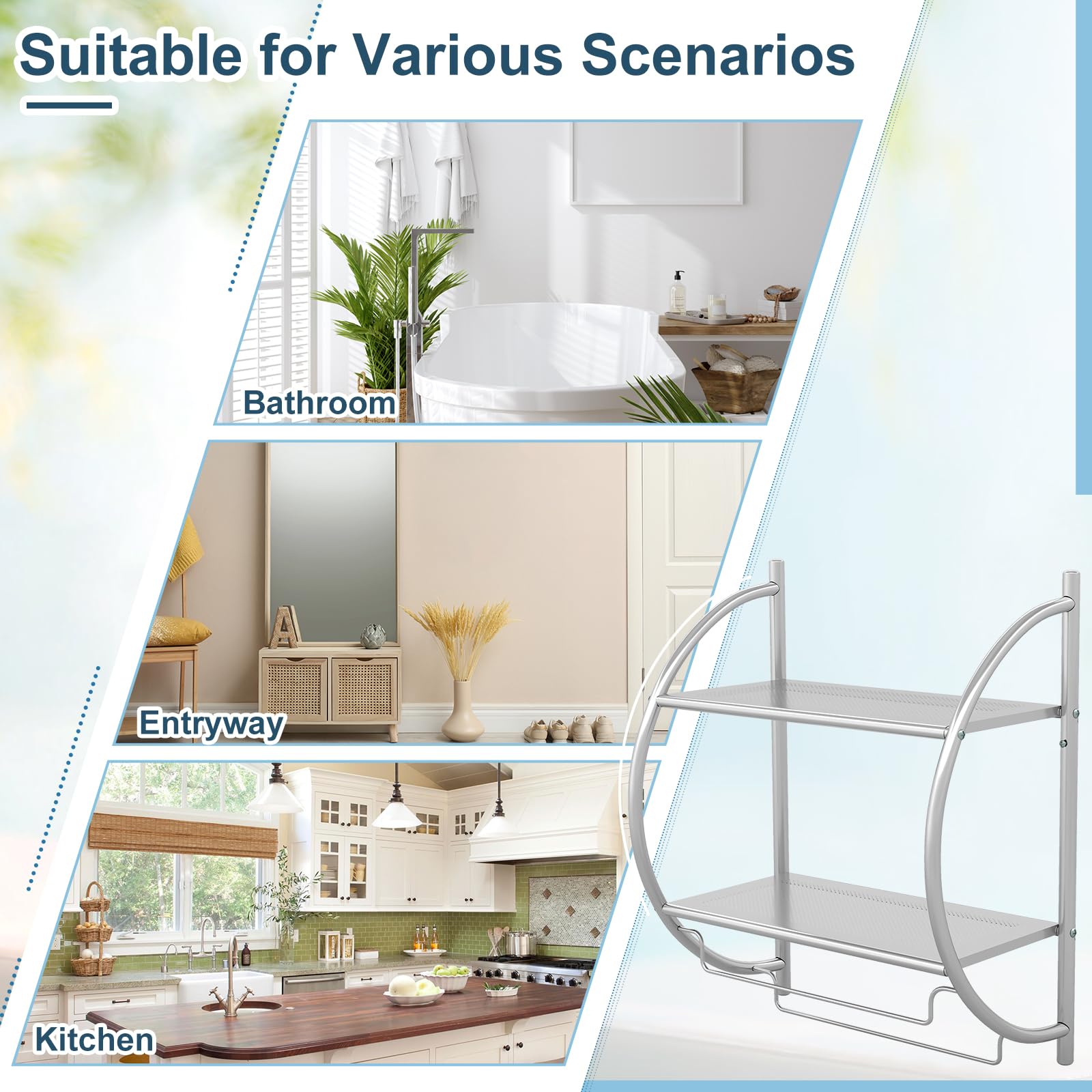 Suitable for Various Scenarios

Bathroom

Entryway

Kitchen